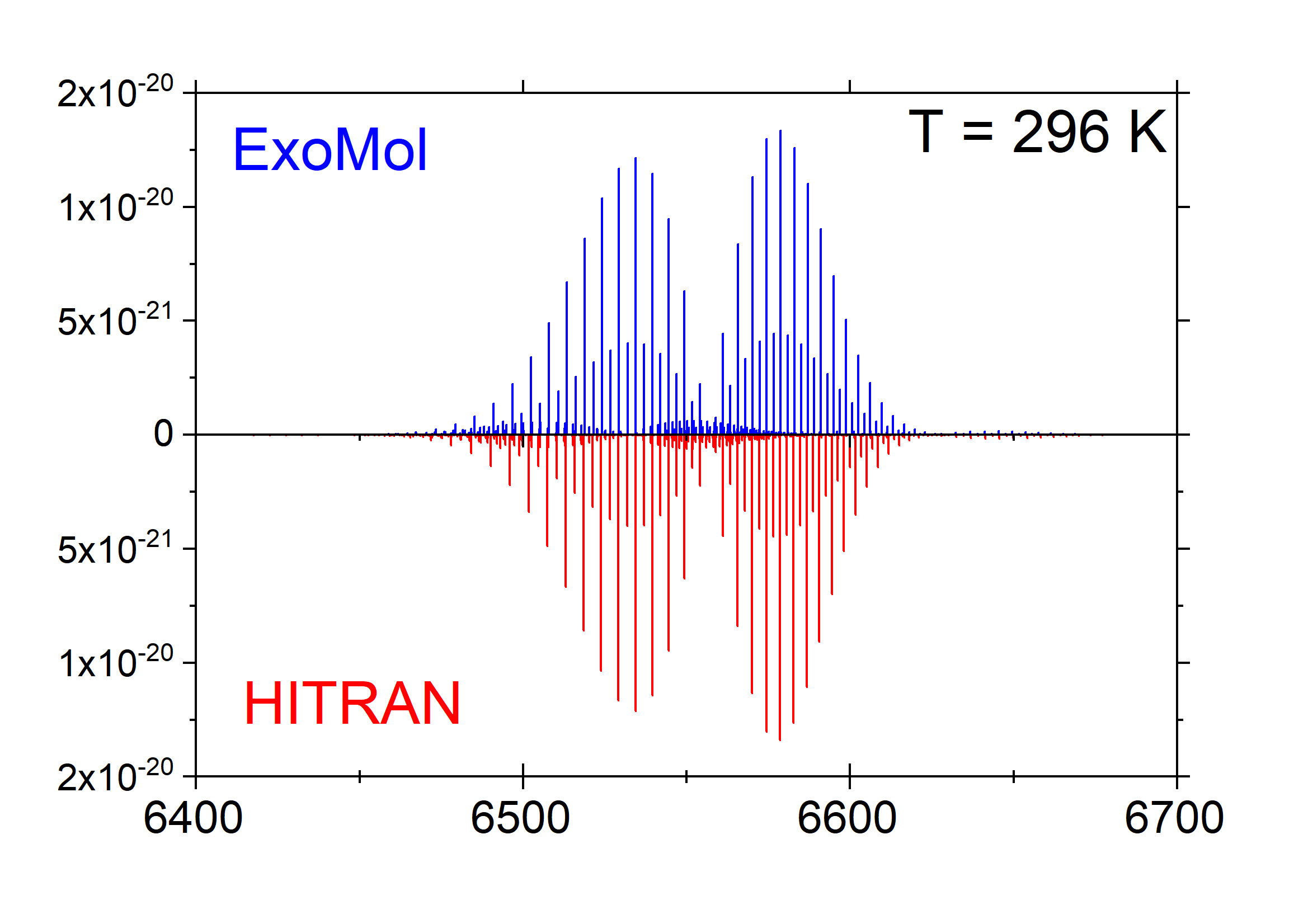 $2x10^{-20}$
$1x10^{-20}$
$5x10^{-21}$
0
$5x10^{-21}$
$1x10^{-20}$
$2x10^{-20}$

ExoMol

T = 296 K

HITRAN

6400 6500 6600 6700